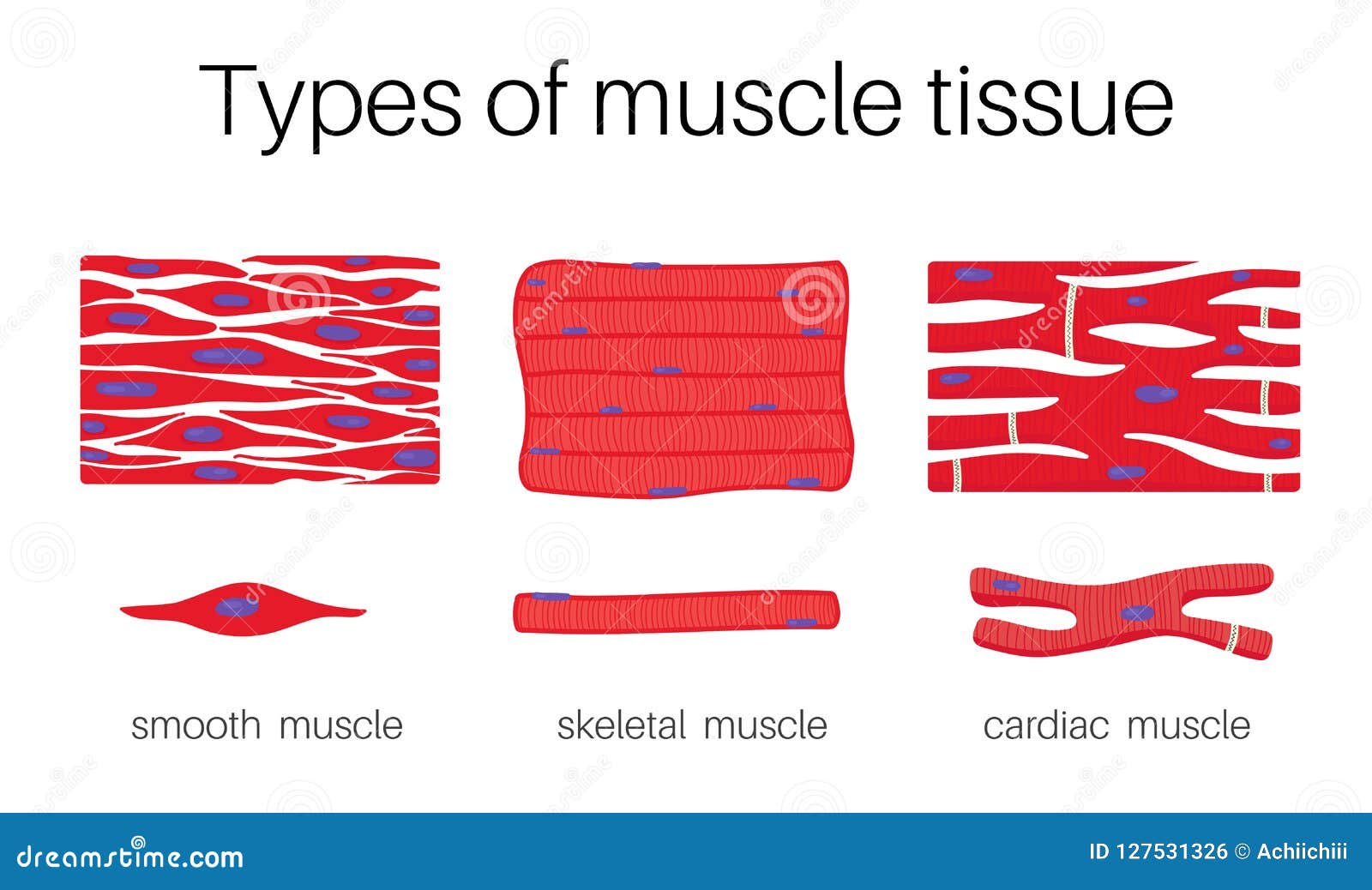 Types of muscle tissue

smooth muscle

skeletal muscle

cardiac muscle

dreamstime.com

ID 127531326 © Achiichiii